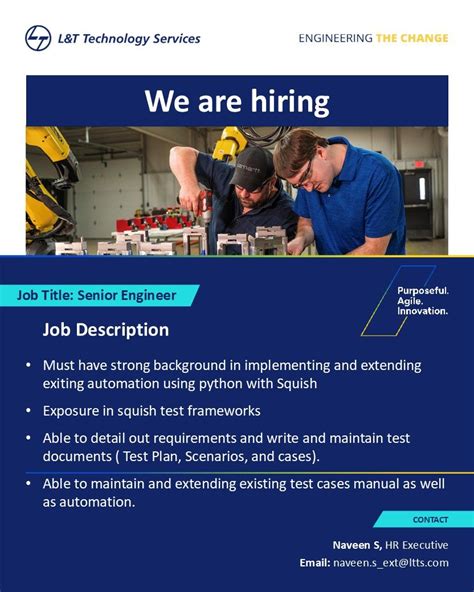 L&T Technology Services

ENGINEERING THE CHANGE

We are hiring

Job Title: Senior Engineer

Purposeful.
Agile.
Innovation.

Job Description

• Must have strong background in implementing and extending exiting automation using python with Squish

• Exposure in squish test frameworks

• Able to detail out requirements and write and maintain test documents ( Test Plan, Scenarios, and cases).

• Able to maintain and extending existing test cases manual as well as automation.

CONTACT

Naveen S, HR Executive
Email: naveen.s_ext@ltts.com